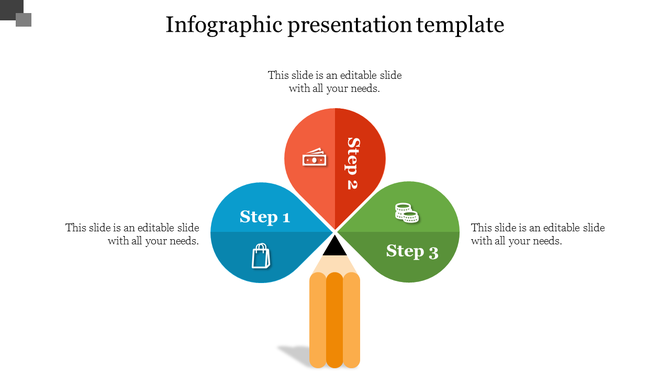 Infographic presentation template

This slide is an editable slide with all your needs.

Step 2

Step 1

This slide is an editable slide with all your needs.

Step 3

This slide is an editable slide with all your needs.